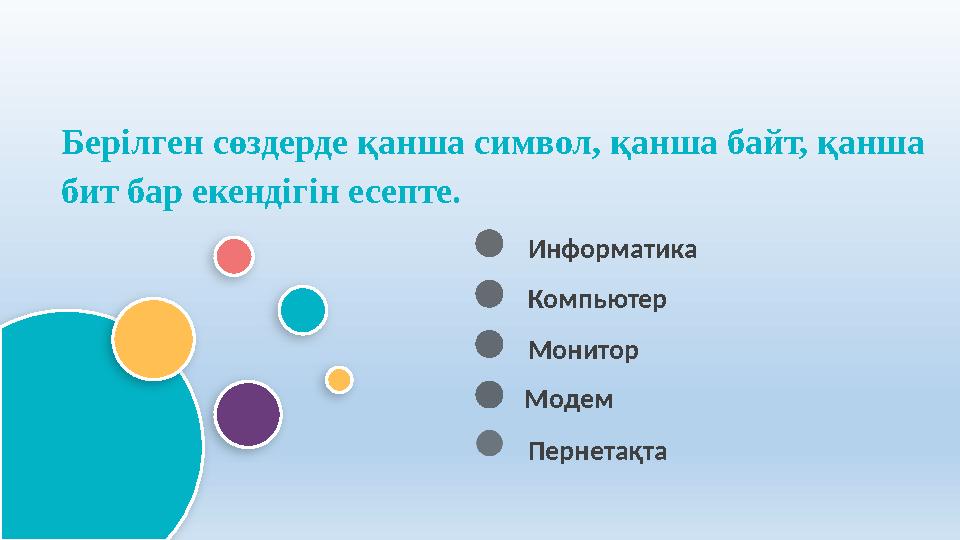 Берілген сөздерде қанша символ, қанша байт, қанша бит бар екендігін есепте.

Информатика

Компьютер

Монитор

Модем

Пернетақта